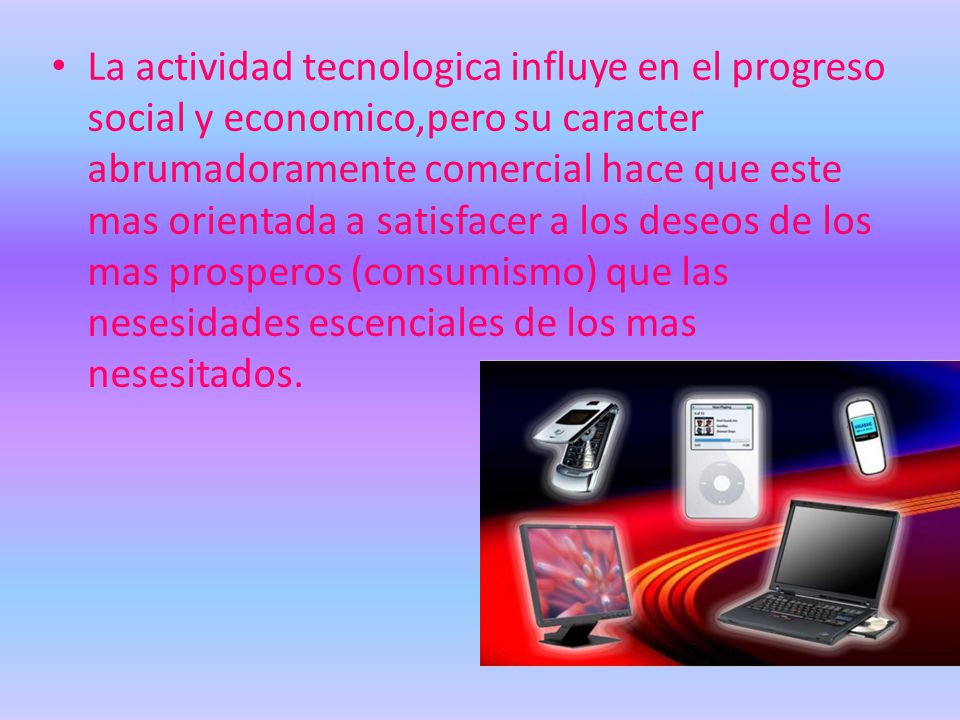 • La actividad tecnologica influye en el progreso social y economico,pero su caracter abrumadoramente comercial hace que este mas orientada a satisfacer a los deseos de los mas prosperos (consumismo) que las nesesidades escenciales de los mas nesesitados.